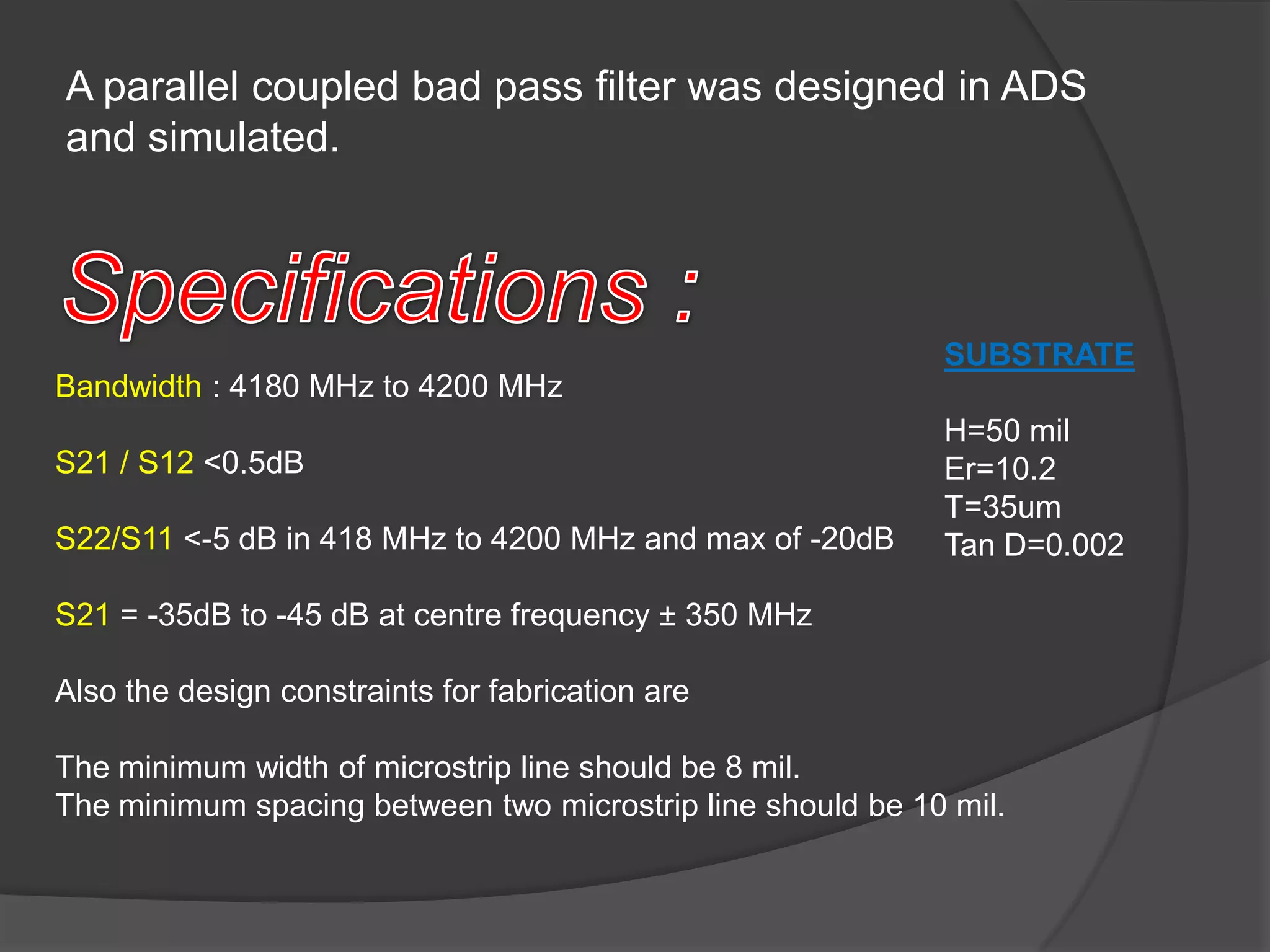 A parallel coupled bad pass filter was designed in ADS and simulated.

Specifications :

Bandwidth : 4180 MHz to 4200 MHz

S21 / S12 <0.5dB

S22/S11 <-5 dB in 418 MHz to 4200 MHz and max of -20dB

S21 = -35dB to -45 dB at centre frequency ± 350 MHz

Also the design constraints for fabrication are

The minimum width of microstrip line should be 8 mil.
The minimum spacing between two microstrip line should be 10 mil.

SUBSTRATE

H=50 mil
Er=10.2
T=35um
Tan D=0.002